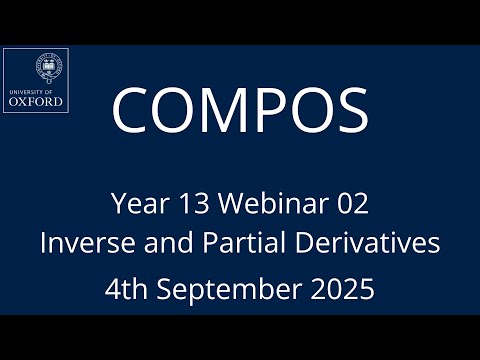 UNIVERSITY OF
OXFORD

COMPOS

Year 13 Webinar 02
Inverse and Partial Derivatives

4th September 2025